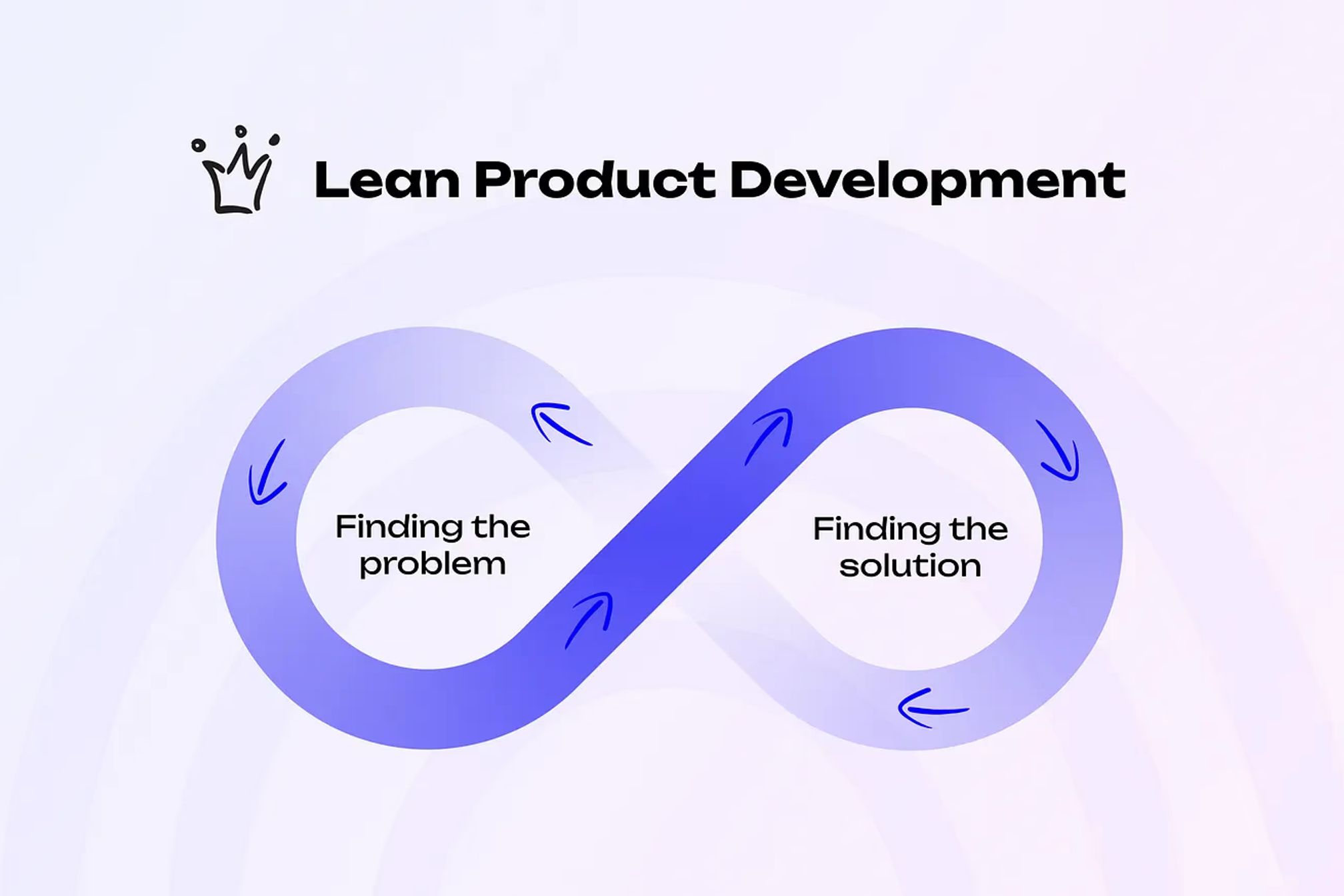 Lean Product Development

Finding the problem

Finding the solution